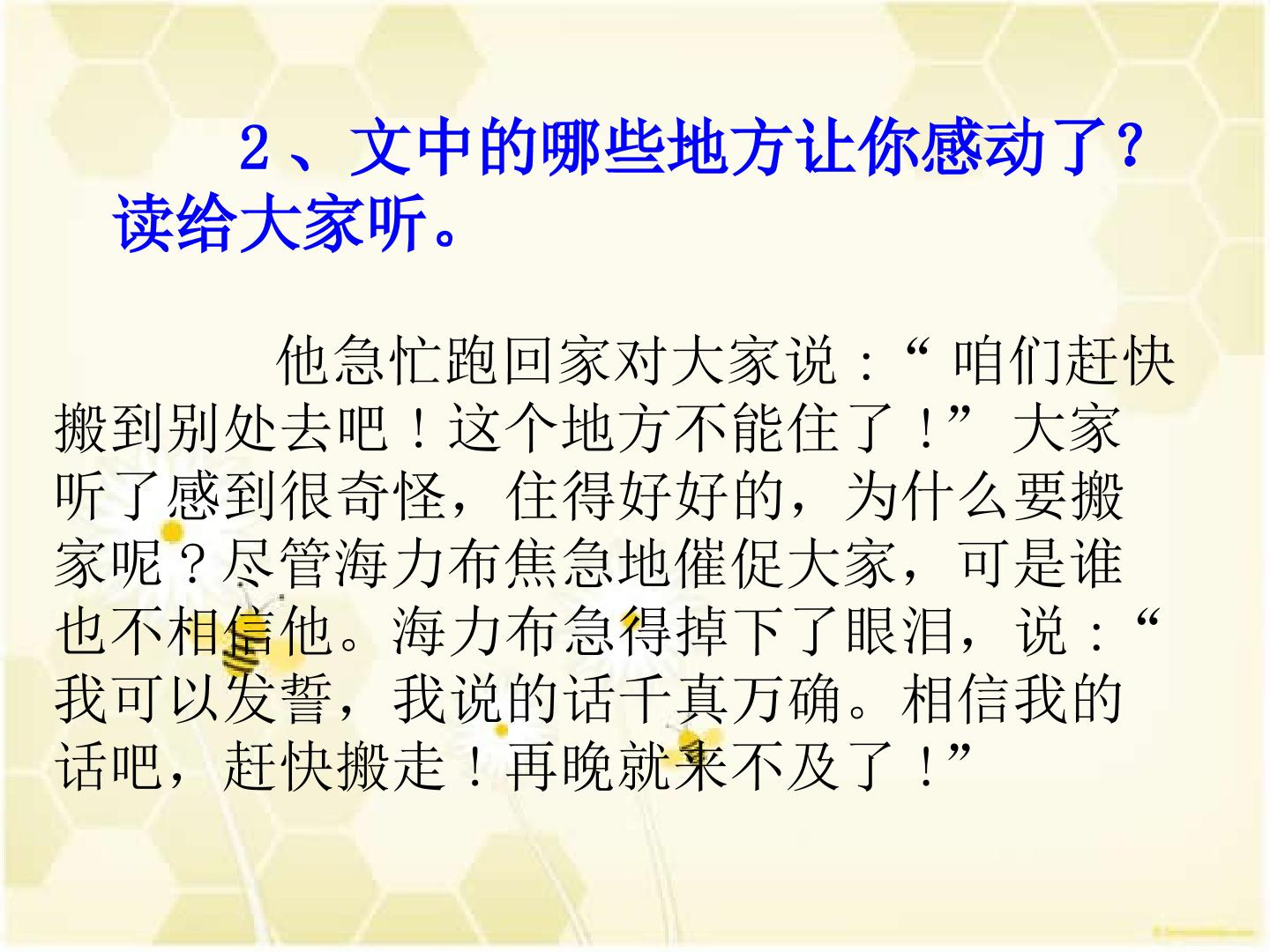 2、文中的哪些地方让你感动了？读给大家听。

他急忙跑回家对大家说：“咱们赶快搬到别处去吧！这个地方不能住了！”大家听了感到很奇怪，住得好好的，为什么要搬家呢？尽管海力布焦急地催促大家，可是谁也不相信他。海力布急得掉下了眼泪，说：“我可以发誓，我说的话千真万确。相信我的话吧，赶快搬走！再晚就来不及了！”